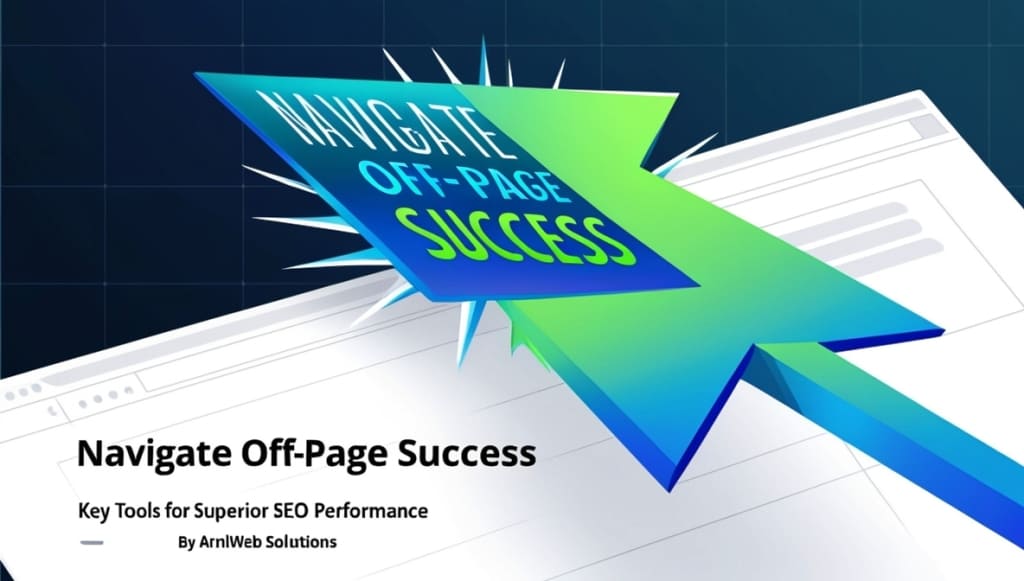 NAVIGATE
OFF-PAGE
SUCCESS

Navigate Off-Page Success

Key Tools for Superior SEO Performance

By ArnlWeb Solutions